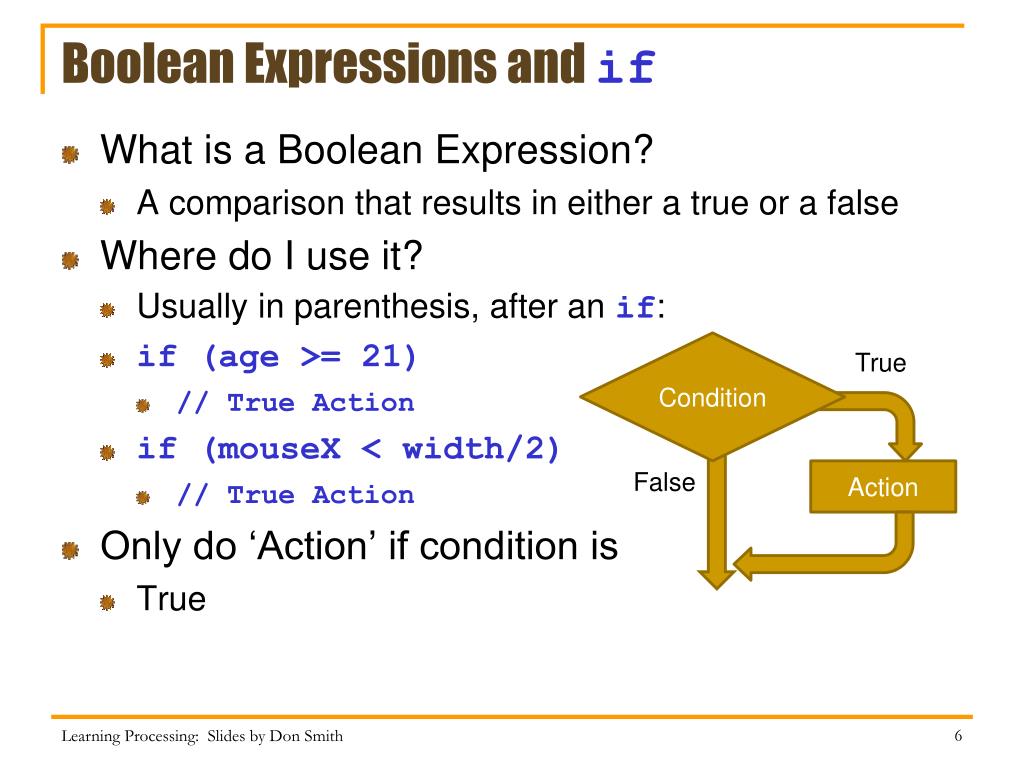 Boolean Expressions and if

What is a Boolean Expression?

A comparison that results in either a true or a false

Where do I use it?

Usually in parenthesis, after an if:

if (age >= 21)

// True Action

if (mouseX < width/2)

// True Action

Only do ‘Action’ if condition is

True

Condition

True

False

Action

Learning Processing: Slides by Don Smith

6